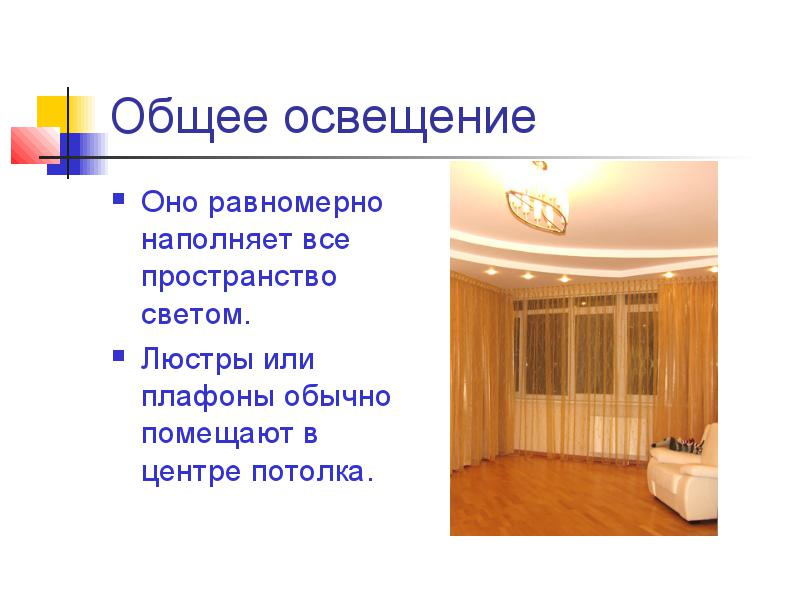 Общее освещение

- Оно равномерно наполняет все пространство светом.
- Люстры или плафоны обычно помещают в центре потолка.